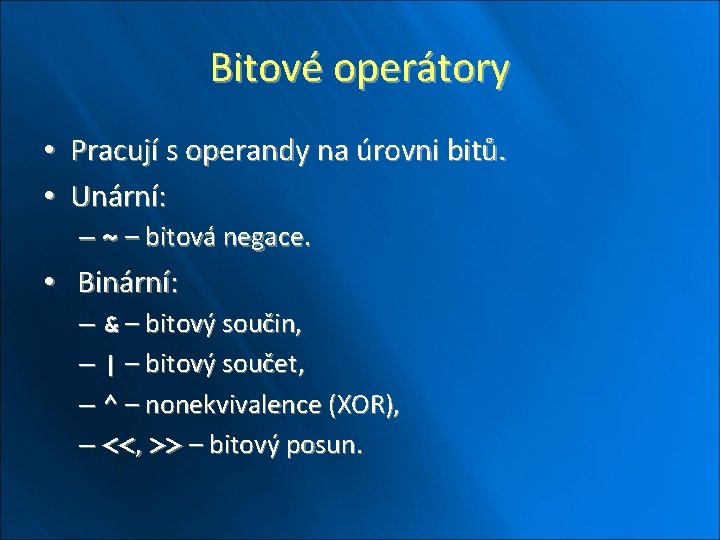 Bitové operátory

• Pracují s operandy na úrovni bitů.
• Unární:
– ~ – bitová negace.
• Binární:
– & – bitový součin,
– | – bitový součet,
– ^ – nonekvivalence (XOR),
– <<, >> – bitový posun.